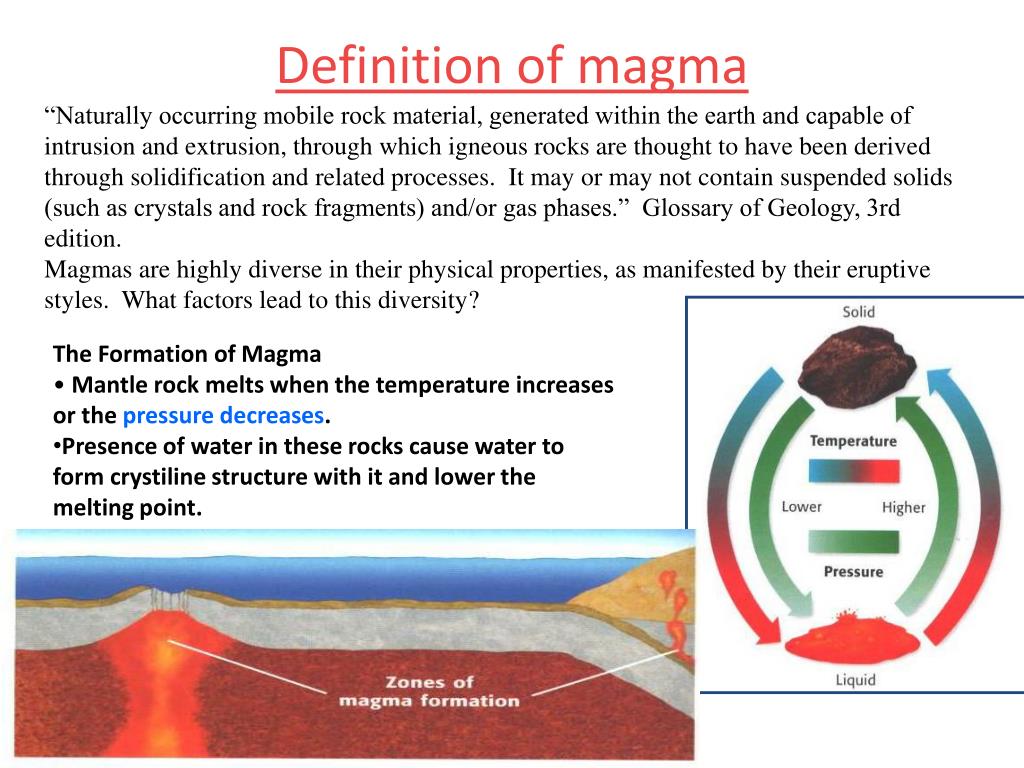 Definition of magma

“Naturally occurring mobile rock material, generated within the earth and capable of intrusion and extrusion, through which igneous rocks are thought to have been derived through solidification and related processes. It may or may not contain suspended solids (such as crystals and rock fragments) and/or gas phases.” Glossary of Geology, 3rd edition.
Magmas are highly diverse in their physical properties, as manifested by their eruptive styles. What factors lead to this diversity?

The Formation of Magma
• Mantle rock melts when the temperature increases or the pressure decreases.
•Presence of water in these rocks cause water to form crystiline structure with it and lower the melting point.

Zones of magma formation

Solid
Temperature
Lower
Higher
Pressure
Liquid